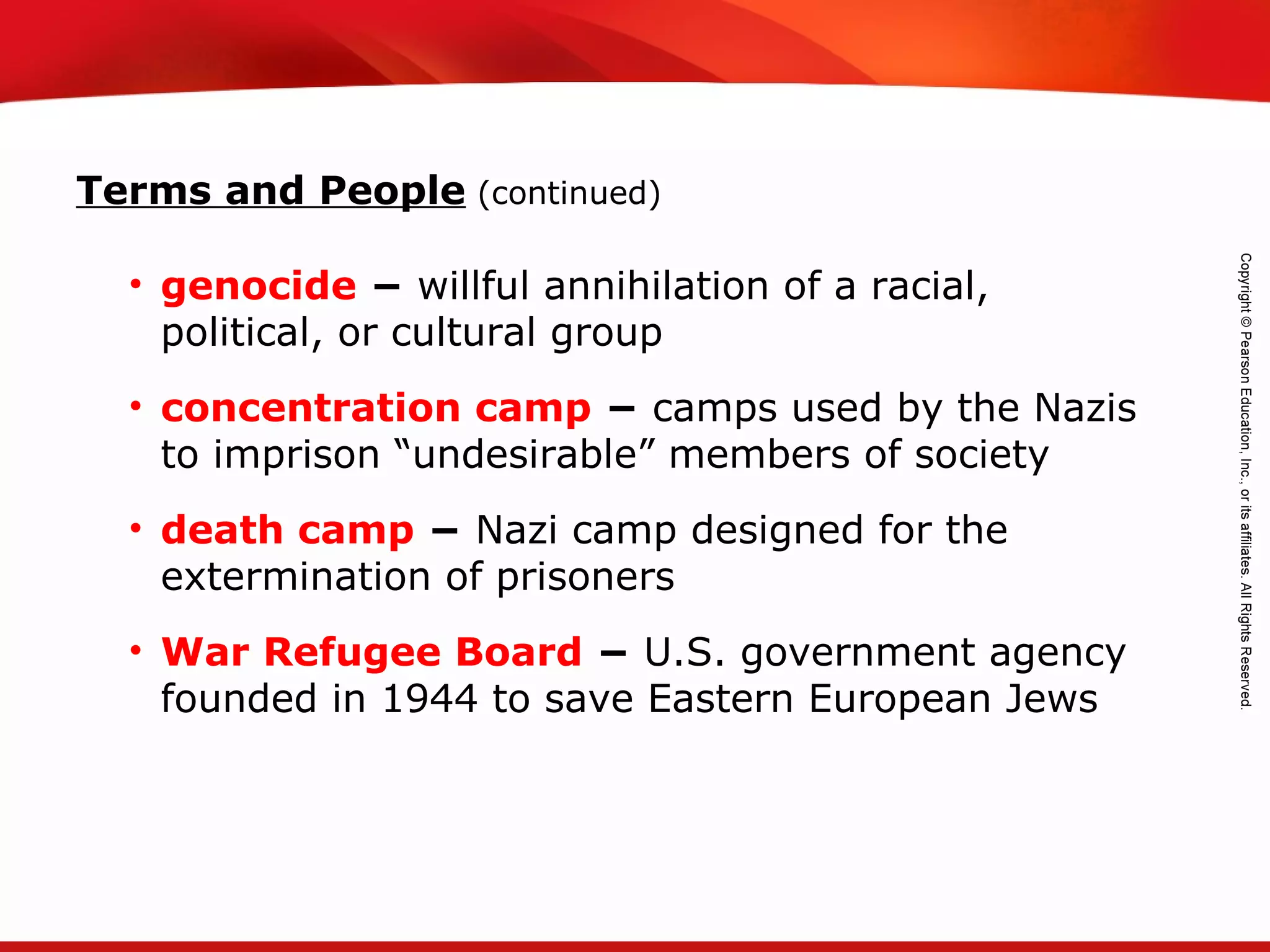 Terms and People (continued)

• genocide – willful annihilation of a racial, political, or cultural group

• concentration camp – camps used by the Nazis to imprison “undesirable” members of society

• death camp – Nazi camp designed for the extermination of prisoners

• War Refugee Board – U.S. government agency founded in 1944 to save Eastern European Jews

Copyright © Pearson Education, Inc., or its affiliates. All Rights Reserved.